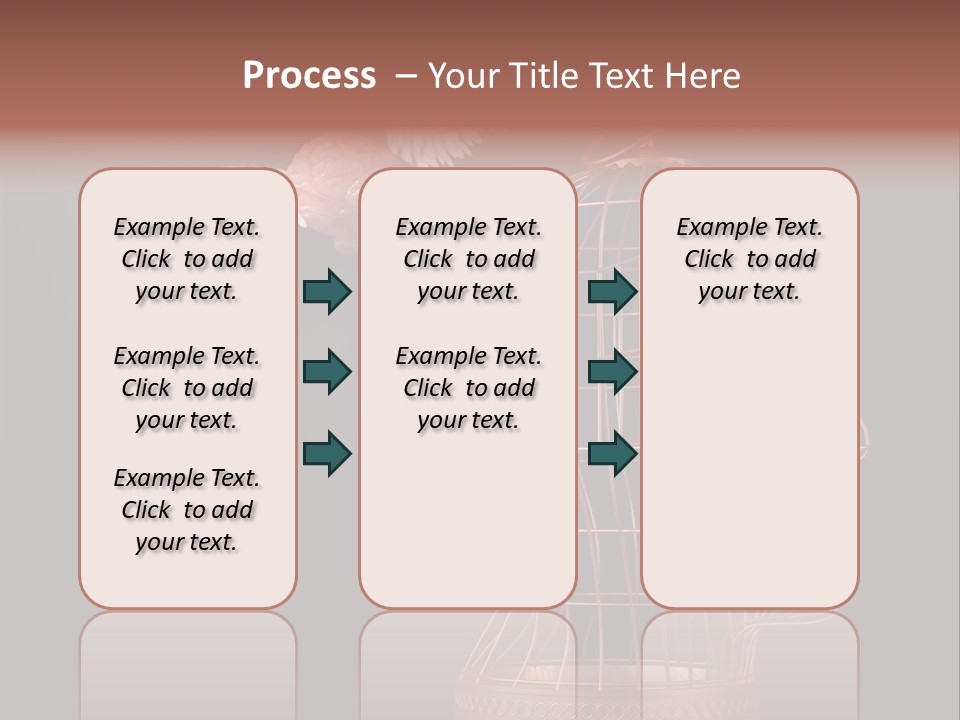 Process – Your Title Text Here

Example Text. Click to add your text.

Example Text. Click to add your text.

Example Text. Click to add your text.

Example Text. Click to add your text.

Example Text. Click to add your text.

Example Text. Click to add your text.